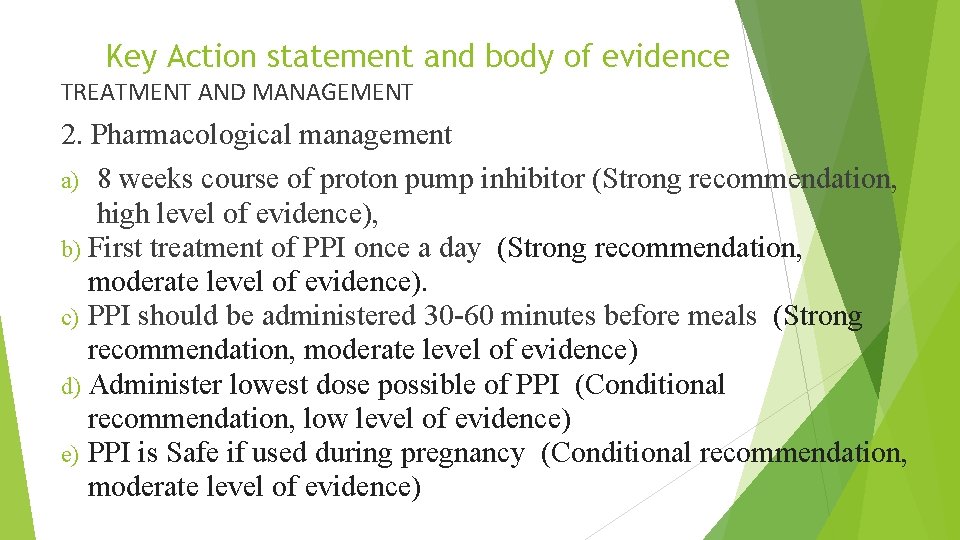 Key Action statement and body of evidence
TREATMENT AND MANAGEMENT

2. Pharmacological management

a) 8 weeks course of proton pump inhibitor (Strong recommendation, high level of evidence),
b) First treatment of PPI once a day (Strong recommendation, moderate level of evidence).
c) PPI should be administered 30-60 minutes before meals (Strong recommendation, moderate level of evidence)
d) Administer lowest dose possible of PPI (Conditional recommendation, low level of evidence)
e) PPI is Safe if used during pregnancy (Conditional recommendation, moderate level of evidence)